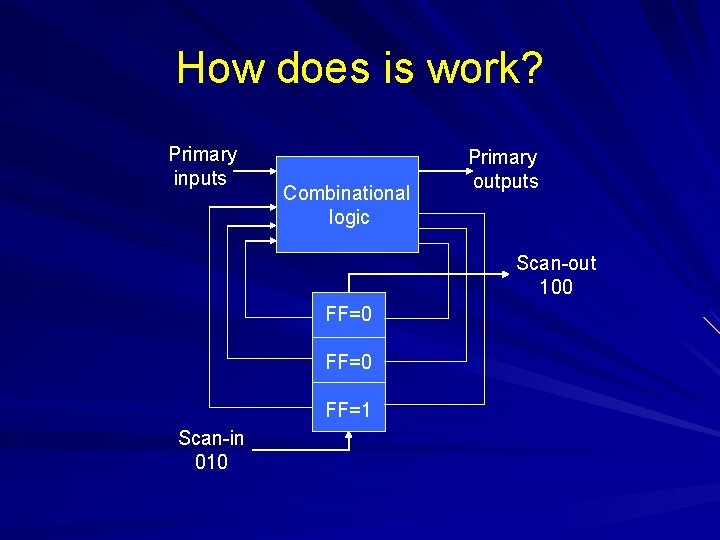 How does is work?

Primary inputs

Combinational logic

Primary outputs

Scan-out 100

FF=0

FF=0

FF=1

Scan-in 010